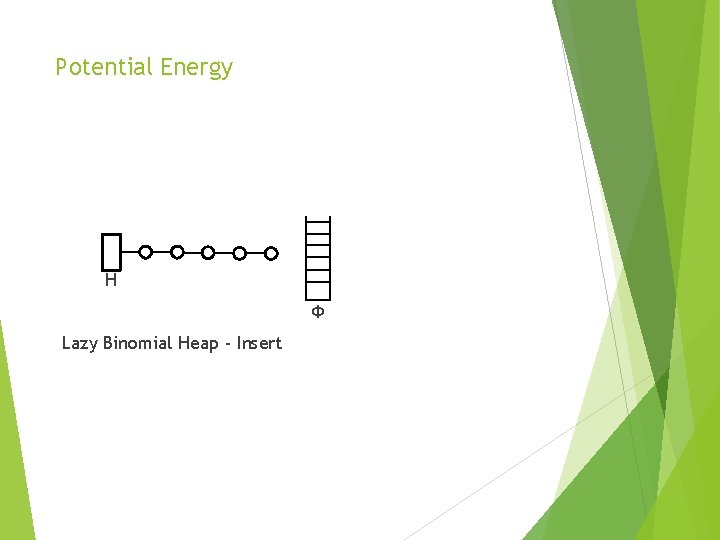 Potential Energy

H

Φ

Lazy Binomial Heap - Insert